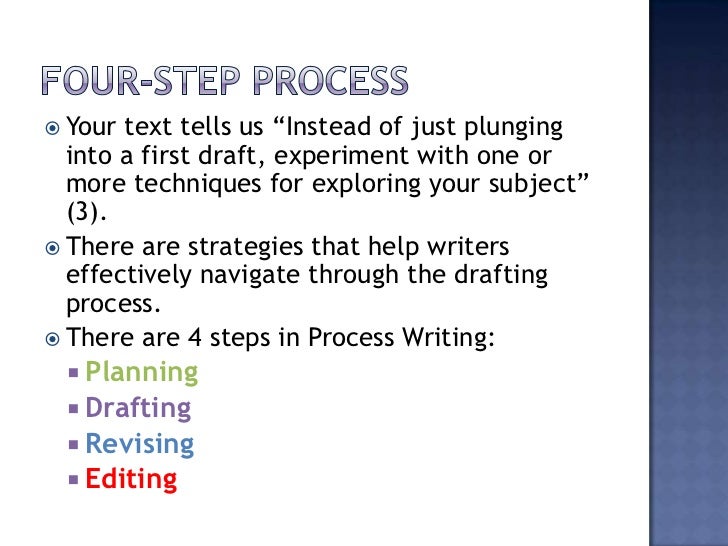 FOUR-STEP PROCESS

Your text tells us “Instead of just plunging into a first draft, experiment with one or more techniques for exploring your subject” (3).

There are strategies that help writers effectively navigate through the drafting process.

There are 4 steps in Process Writing:

Planning

Drafting

Revising

Editing